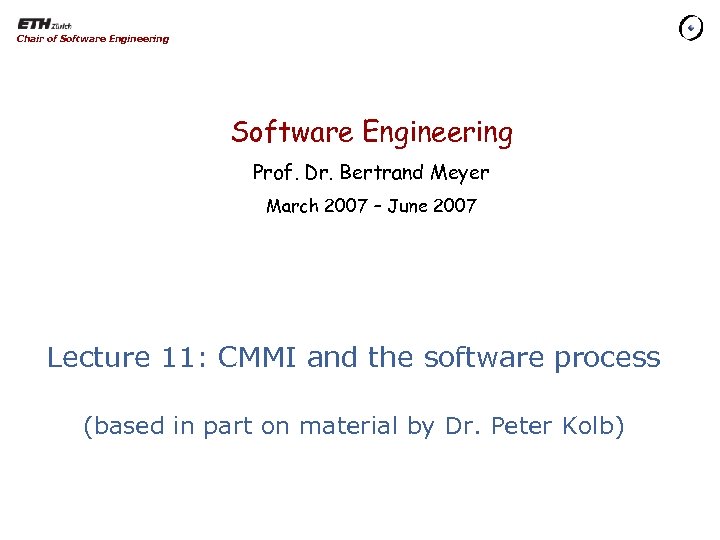 ETH Zürich
Chair of Software Engineering

Software Engineering

Prof. Dr. Bertrand Meyer

March 2007 – June 2007

Lecture 11: CMMI and the software process

(based in part on material by Dr. Peter Kolb)